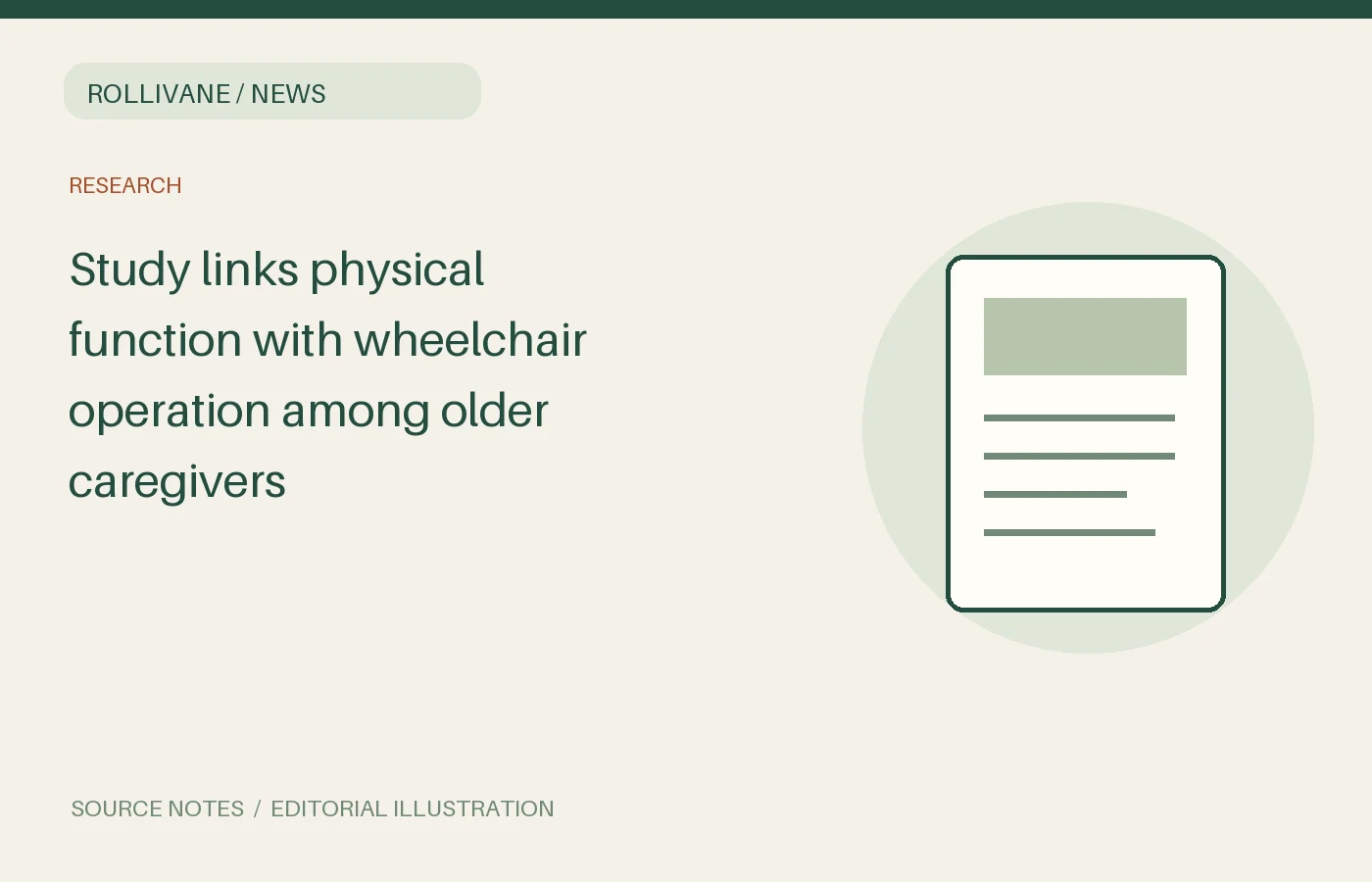 ROLLIVANE / NEWS

RESEARCH

Study links physical function with wheelchair operation among older caregivers

SOURCE NOTES / EDITORIAL ILLUSTRATION